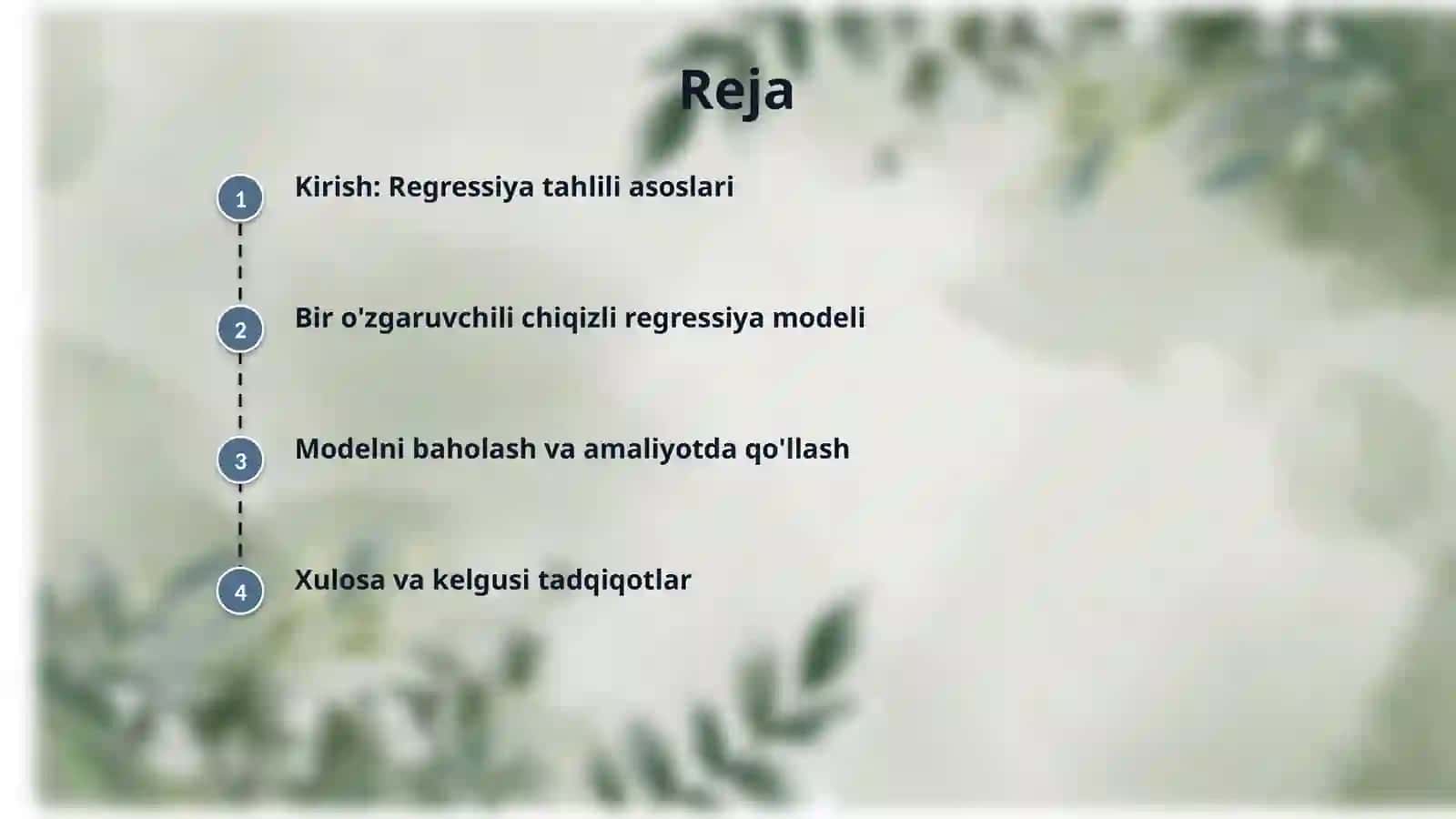 Reja

1 Kirish: Regressiya tahlili asoslari

2 Bir o'zgaruvchili chiqizli regressiya modeli

3 Modelni baholash va amaliyotda qo'llash

4 Xulosa va kelgusi tadqiqotlar